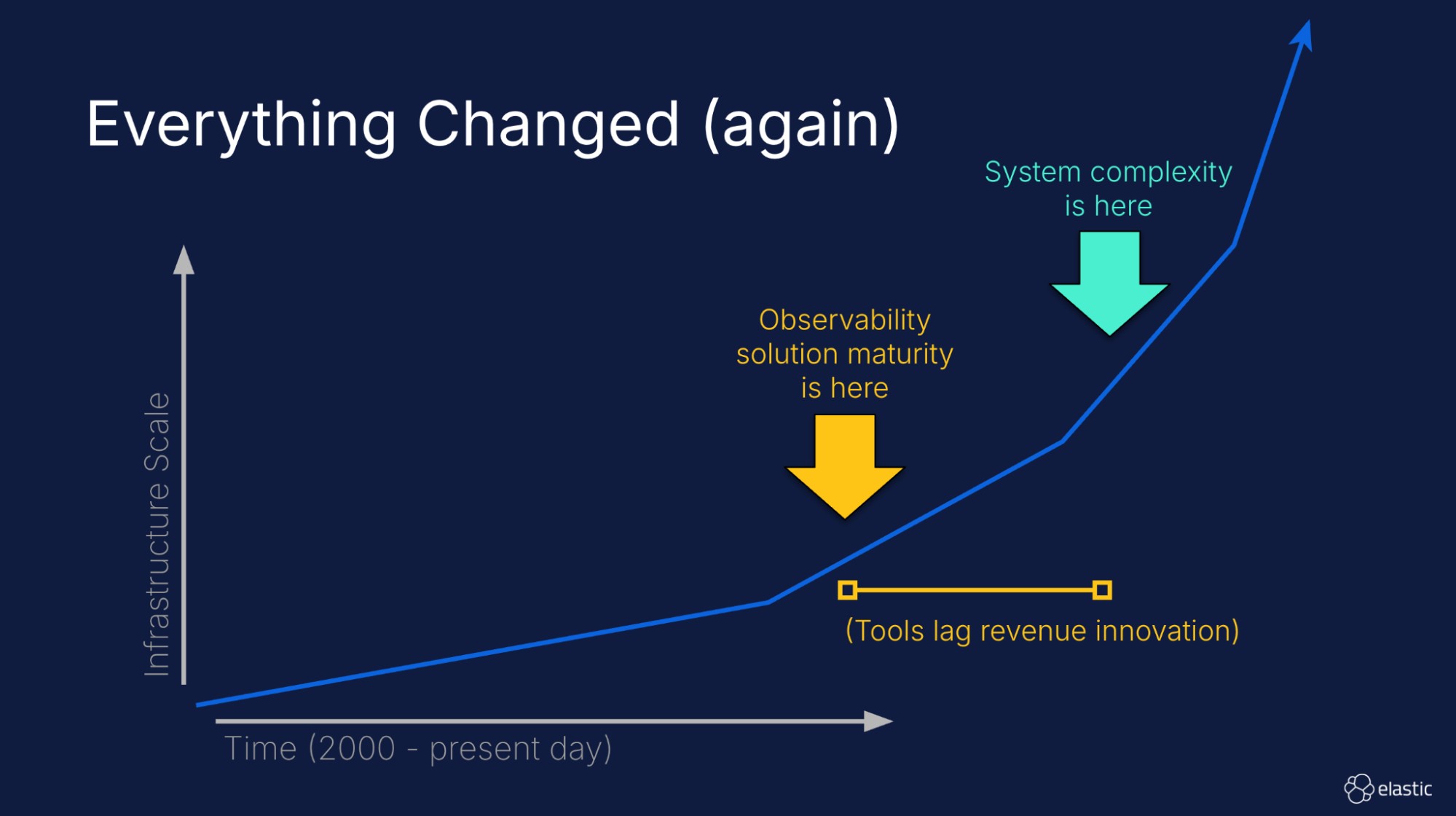 Everything Changed (again)

System complexity is here

Observability solution maturity is here

Infrastructure Scale

(Tools lag revenue innovation)

Time (2000 - present day)

elastic